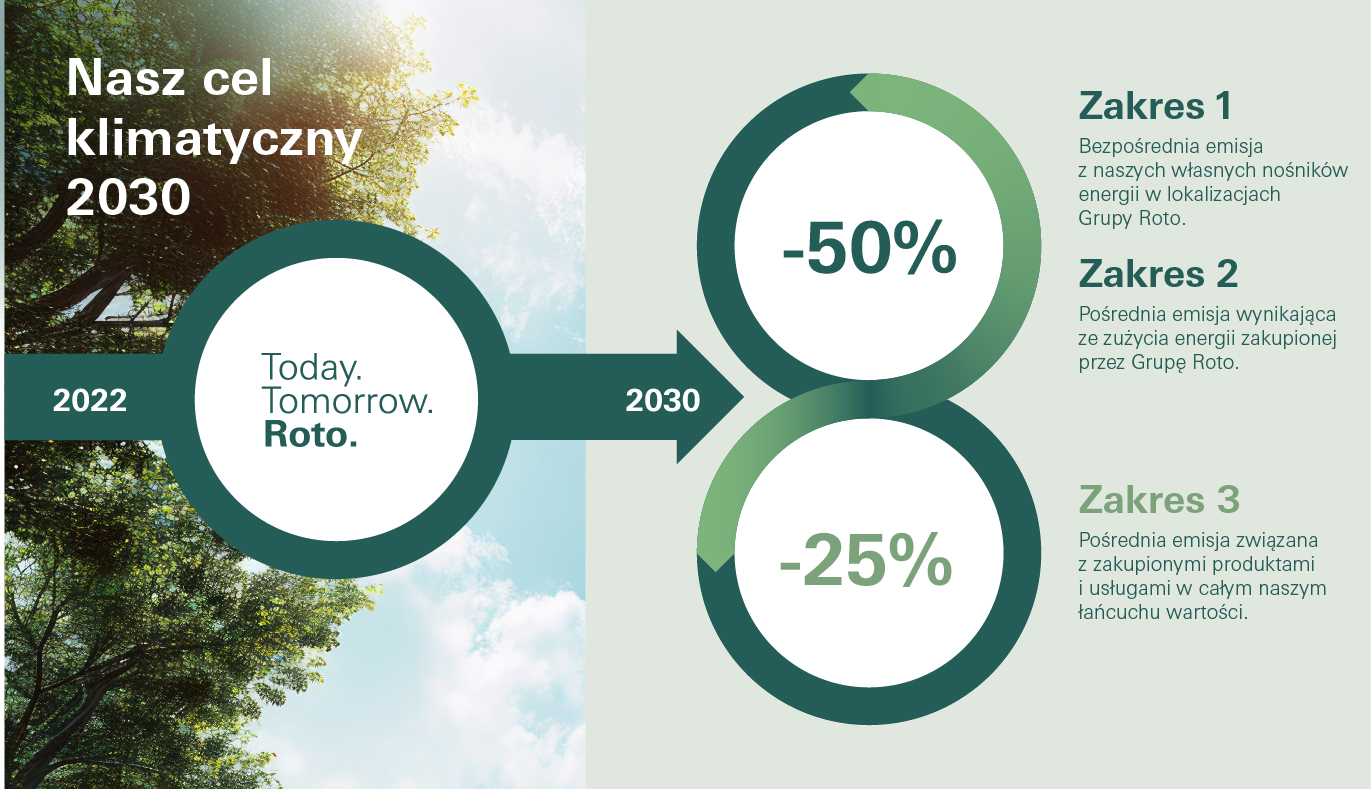 Nasz cel klimatyczny 2030

2022

Today.
Tomorrow.
Roto.

2030

-50%

-25%

Zakres 1

Bezpośrednia emisja z naszych własnych nośników energii w lokalizacjach Grupy Roto.

Zakres 2

Pośrednia emisja wynikająca ze zużycia energii zakupionej przez Grupę Roto.

Zakres 3

Pośrednia emisja związana z zakupionymi produktami i usługami w całym naszym łańcuchu wartości.